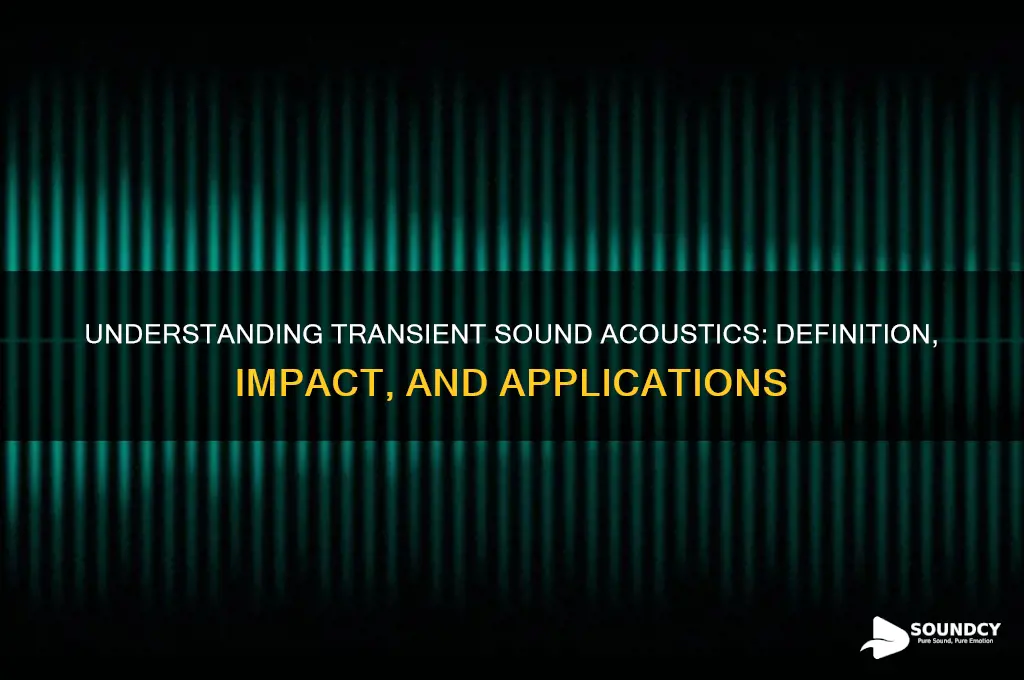 UNDERSTANDING TRANSIENT SOUND ACOUSTICS: DEFINITION, IMPACT, AND APPLICATIONS

SOUNDCY
Pure Sound, Pure Emotion